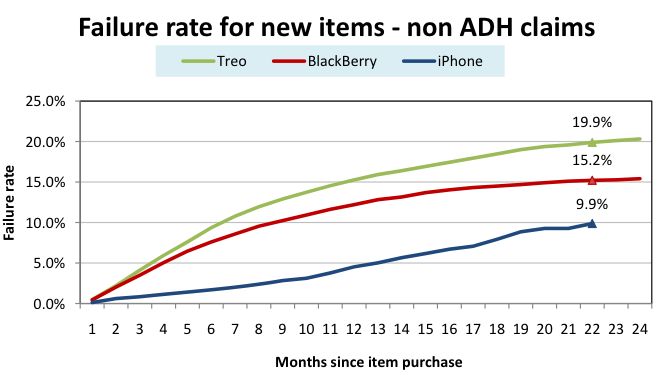 Failure rate for new items - non ADH claims

Treo
BlackBerry
iPhone

Failure rate

25.0%
20.0%
15.0%
10.0%
5.0%
0.0%

19.9%
15.2%
9.9%

1 2 3 4 5 6 7 8 9 10 11 12 13 14 15 16 17 18 19 20 21 22 23 24

Months since item purchase